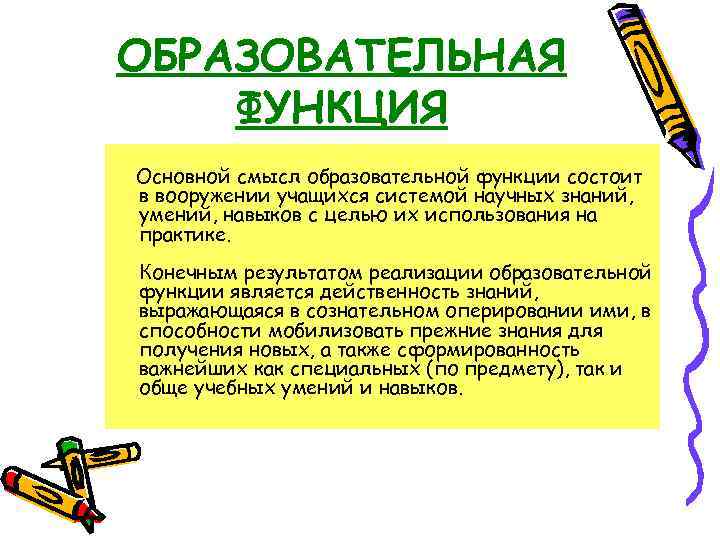 ОБРАЗОВАТЕЛЬНАЯ ФУНКЦИЯ

Основной смысл образовательной функции состоит в вооружении учащихся системой научных знаний, умений, навыков с целью их использования на практике.

Конечным результатом реализации образовательной функции является действенность знаний, выражающаяся в сознательном оперировании ими, в способности мобилизовать прежние знания для получения новых, а также сформированность важнейших как специальных (по предмету), так и обще учебных умений и навыков.